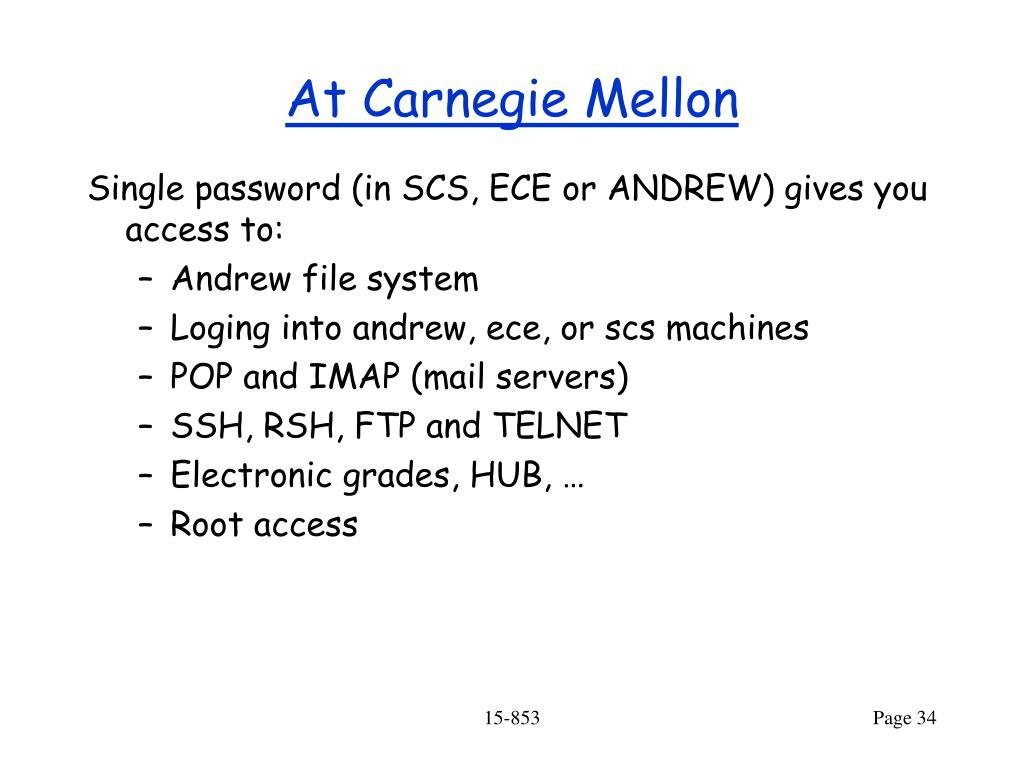 At Carnegie Mellon

Single password (in SCS, ECE or ANDREW) gives you access to:

– Andrew file system
– Loging into andrew, ece, or scs machines
– POP and IMAP (mail servers)
– SSH, RSH, FTP and TELNET
– Electronic grades, HUB, …
– Root access

15-853

Page 34